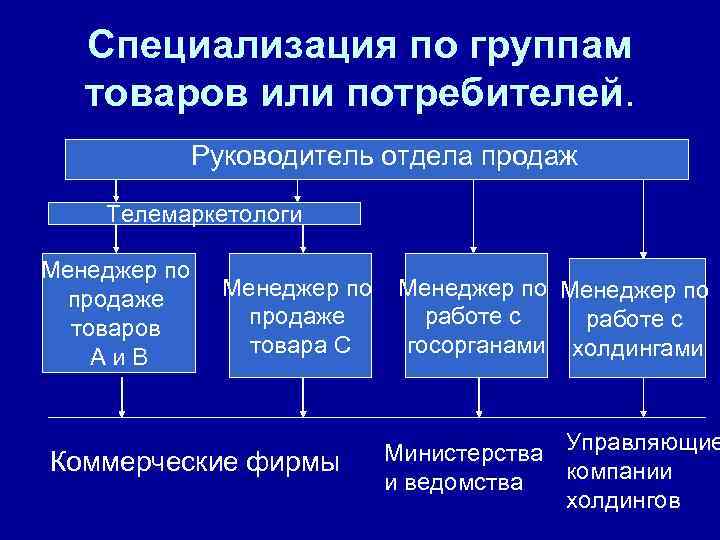 Специализация по группам товаров или потребителей.

Руководитель отдела продаж

Телемаркетологи

Менеджер по продаже товаров А и В

Менеджер по продаже товара С

Менеджер по работе с госорганами

Менеджер по работе с холдингами

Коммерческие фирмы

Министерства и ведомства

Управляющие компании холдингов